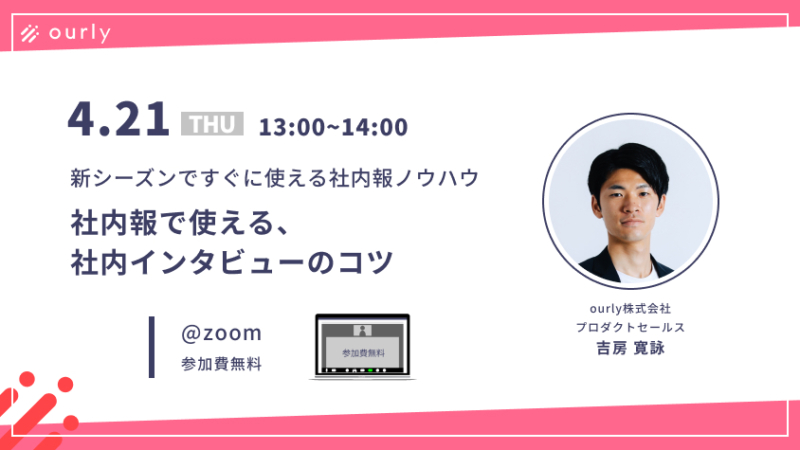 ourly

4.21 THU 13:00~14:00

新シーズンですぐに使える社内報ノウハウ

社内報で使える、
社内インタビューのコツ

@zoom
参加費無料

参加費無料

ourly株式会社
プロダクトセールス
吉房 寛詠